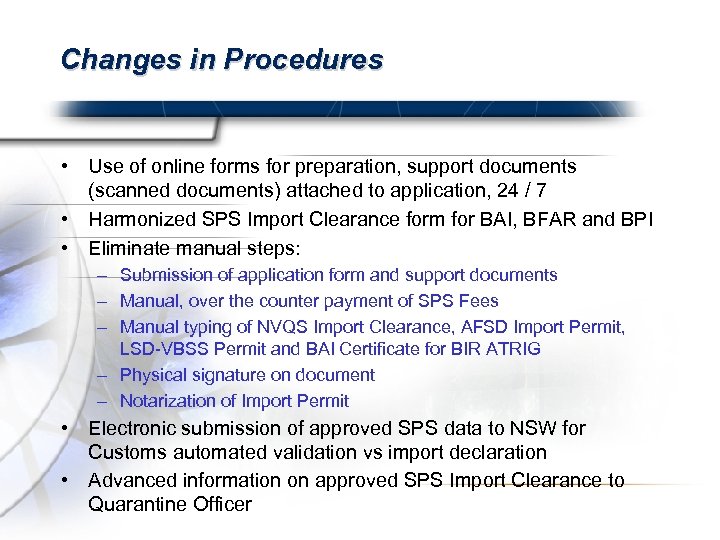 Changes in Procedures

• Use of online forms for preparation, support documents (scanned documents) attached to application, 24 / 7
• Harmonized SPS Import Clearance form for BAI, BFAR and BPI
• Eliminate manual steps:
– Submission of application form and support documents
– Manual, over the counter payment of SPS Fees
– Manual typing of NVQS Import Clearance, AFSD Import Permit, LSD-VBSS Permit and BAI Certificate for BIR ATRIG
– Physical signature on document
– Notarization of Import Permit
• Electronic submission of approved SPS data to NSW for Customs automated validation vs import declaration
• Advanced information on approved SPS Import Clearance to Quarantine Officer